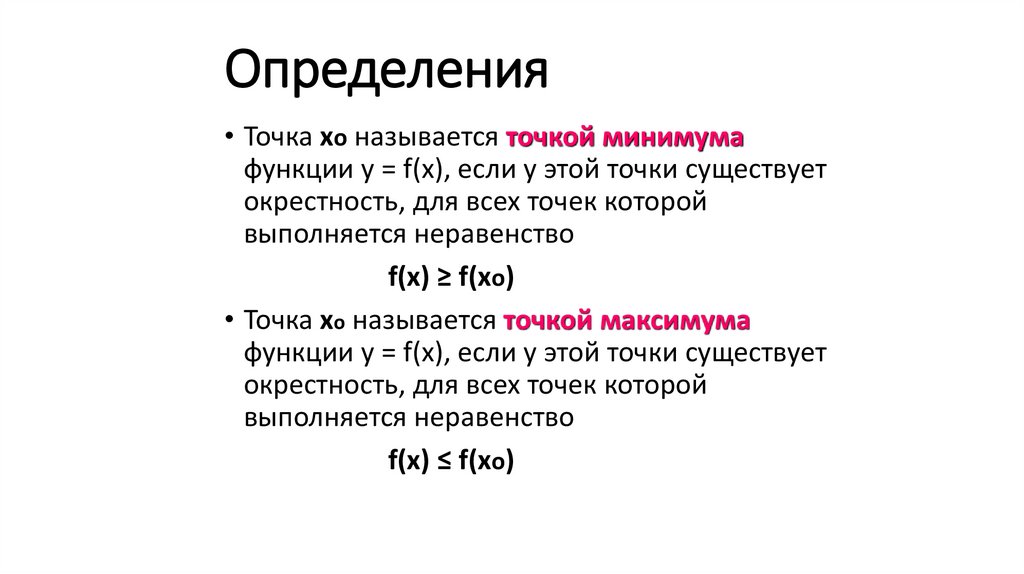 Определения

• Точка $x_0$ называется точкой минимума функции $y = f(x)$, если у этой точки существует окрестность, для всех точек которой выполняется неравенство

$f(x) \geq f(x_0)$

• Точка $x_0$ называется точкой максимума функции $y = f(x)$, если у этой точки существует окрестность, для всех точек которой выполняется неравенство

$f(x) \leq f(x_0)$